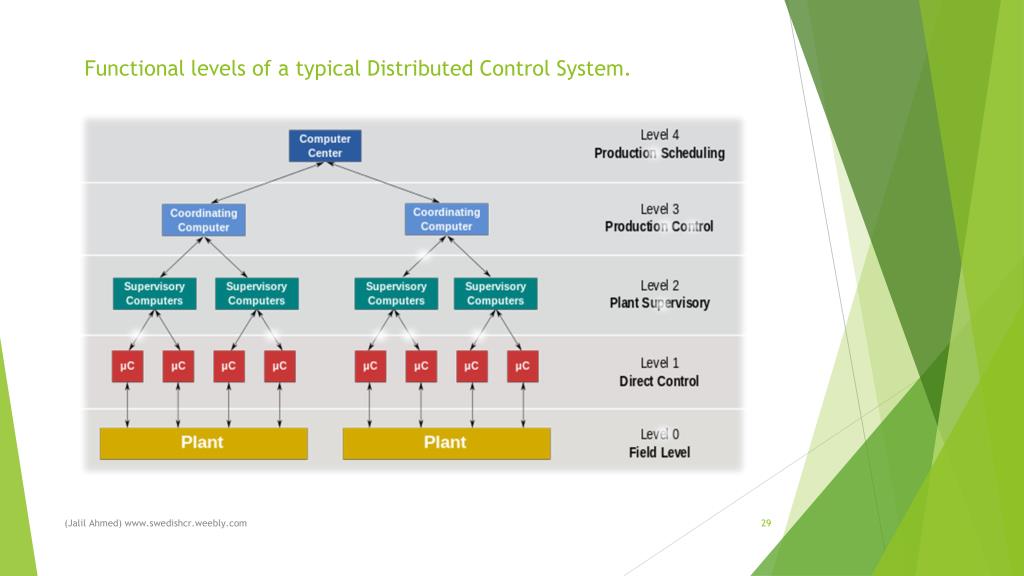 Functional levels of a typical Distributed Control System.

Computer Center

Level 4
Production Scheduling

Coordinating Computer

Coordinating Computer

Level 3
Production Control

Supervisory Computers

Supervisory Computers

Supervisory Computers

Supervisory Computers

Level 2
Plant Supervisory

μC μC μC μC μC μC μC μC

Level 1
Direct Control

Plant

Plant

Level 0
Field Level

(Jalil Ahmed) www.swedishcr.weebly.com

29